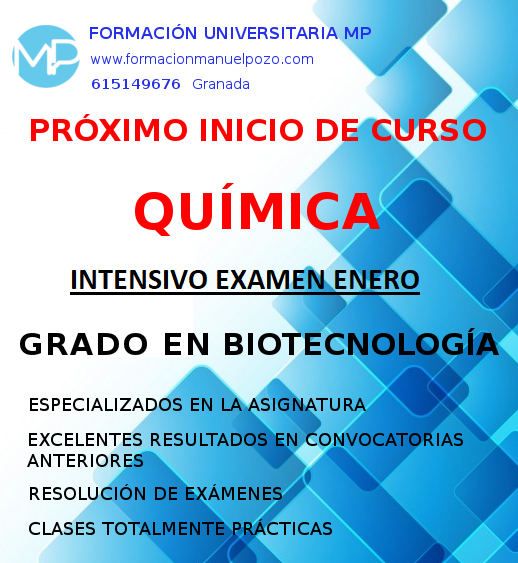 MP

FORMACIÓN UNIVERSITARIA MP
www.formacionmanuelpozo.com
615149676 Granada

PRÓXIMO INICIO DE CURSO

QUÍMICA

INTENSIVO EXAMEN ENERO

GRADO EN BIOTECNOLOGÍA

ESPECIALIZADOS EN LA ASIGNATURA

EXCELENTES RESULTADOS EN CONVOCATORIAS ANTERIORES

RESOLUCIÓN DE EXÁMENES

CLASES TOTALMENTE PRÁCTICAS